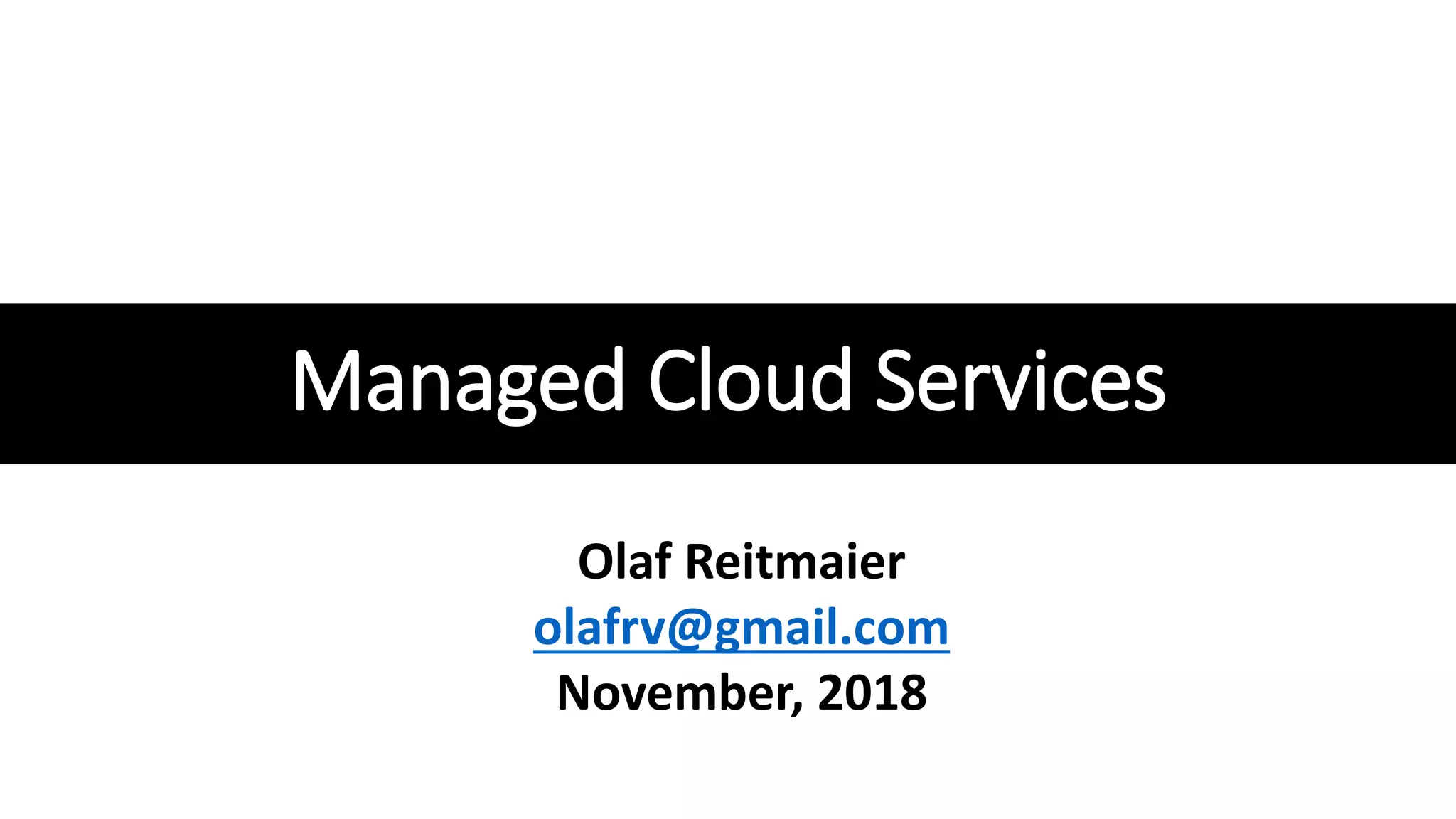 Managed Cloud Services

Olaf Reitmaier
olafrv@gmail.com
November, 2018